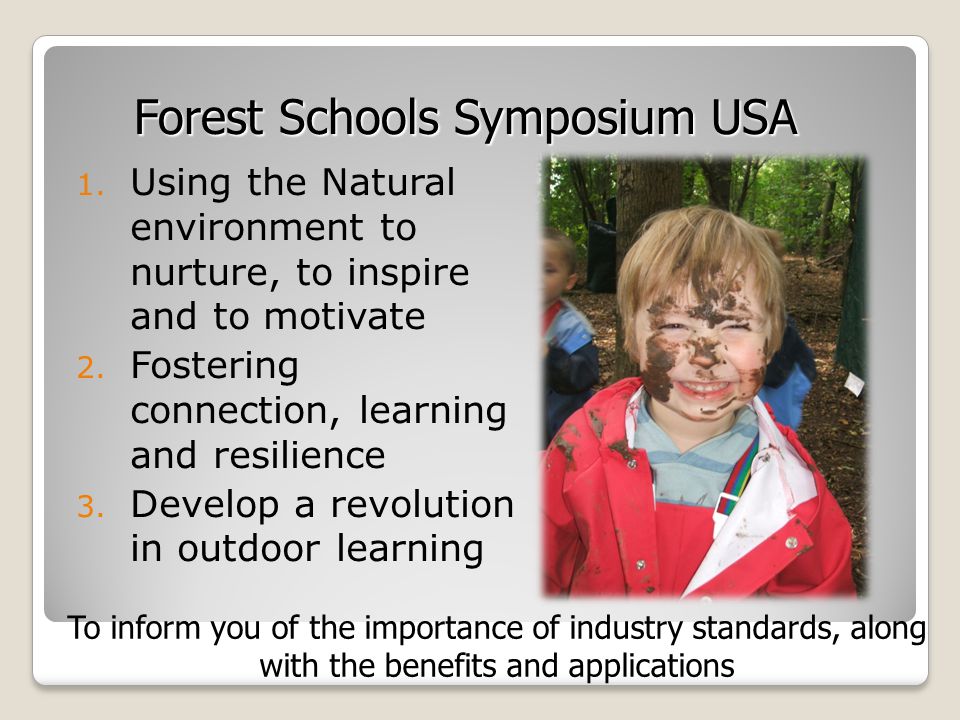 Forest Schools Symposium USA

1. Using the Natural environment to nurture, to inspire and to motivate
2. Fostering connection, learning and resilience
3. Develop a revolution in outdoor learning

To inform you of the importance of industry standards, along with the benefits and applications